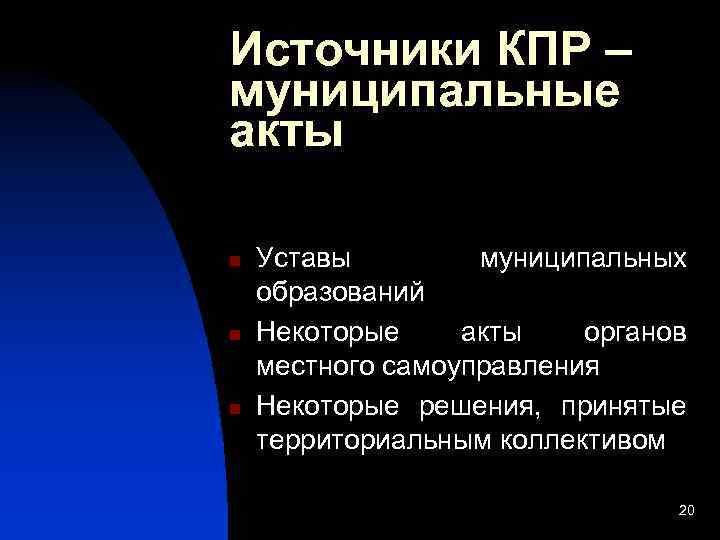 Источники КПР – муниципальные акты

- Уставы муниципальных образований
- Некоторые акты органов местного самоуправления
- Некоторые решения, принятые территориальным коллективом

20